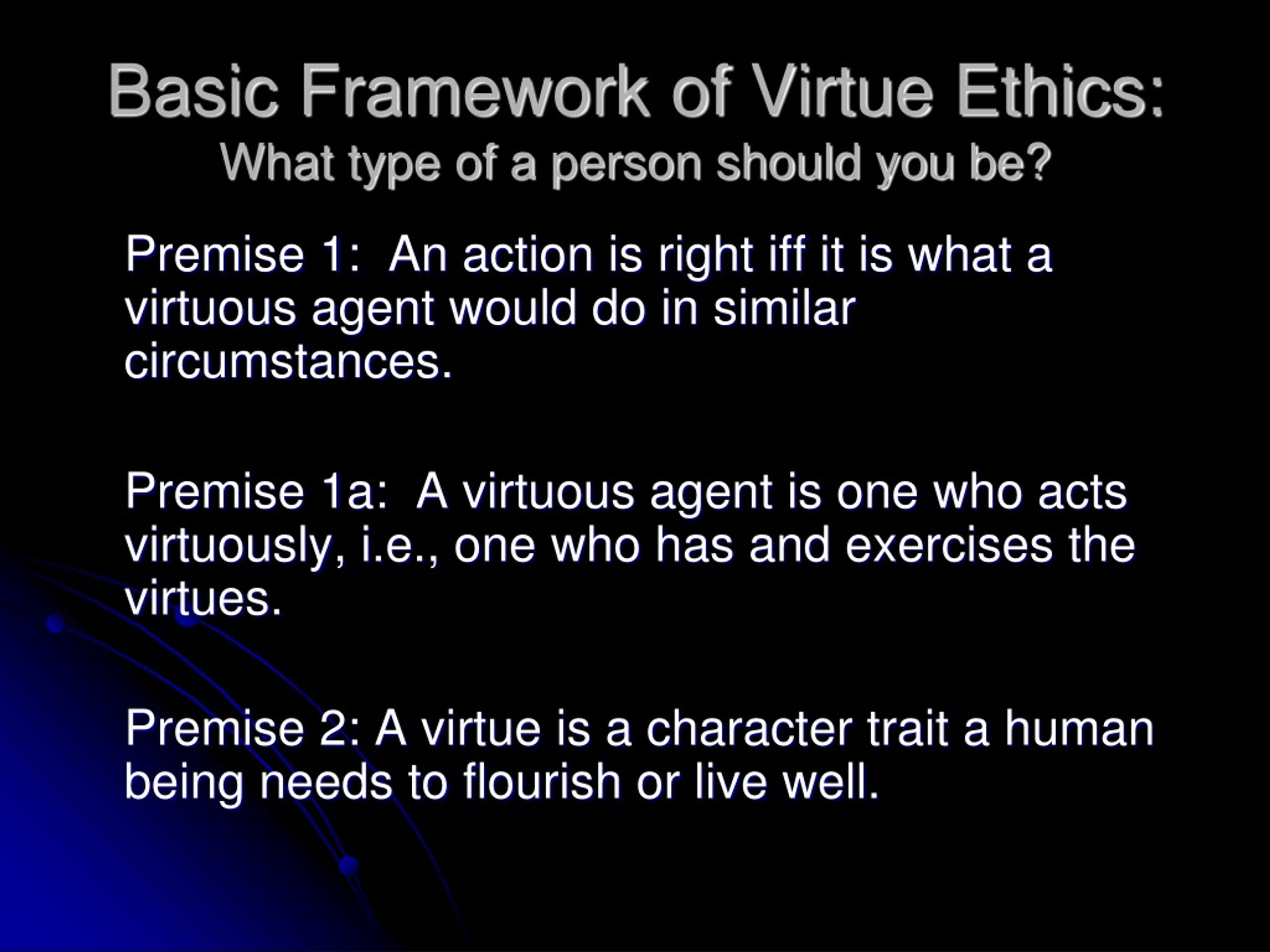 Basic Framework of Virtue Ethics:
What type of a person should you be?

Premise 1: An action is right iff it is what a virtuous agent would do in similar circumstances.

Premise 1a: A virtuous agent is one who acts virtuously, i.e., one who has and exercises the virtues.

Premise 2: A virtue is a character trait a human being needs to flourish or live well.